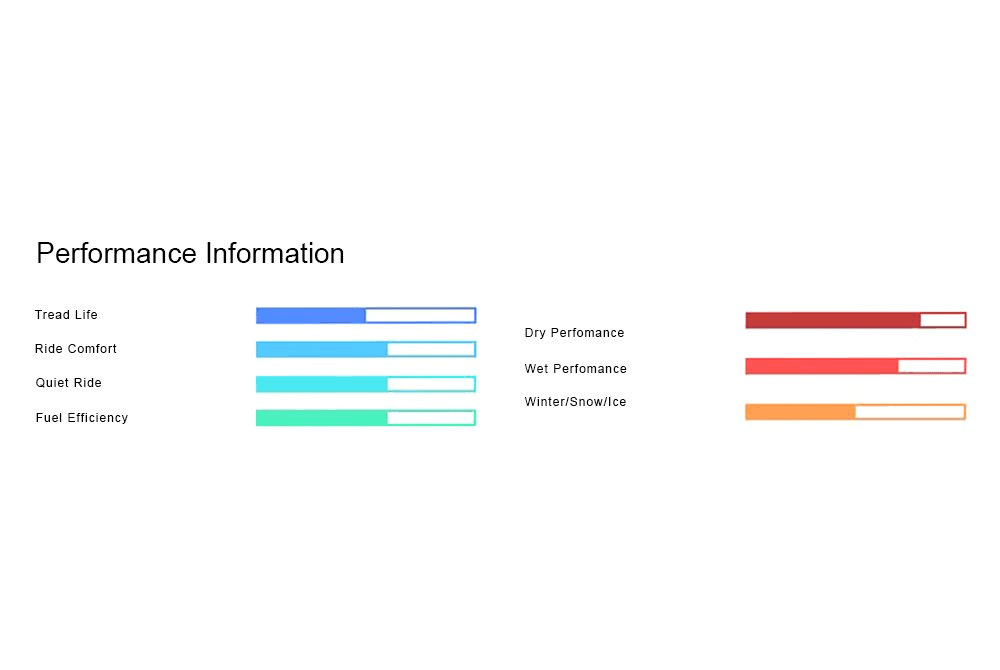 Performance Information

Tread Life

Ride Comfort

Quiet Ride

Fuel Efficiency

Dry Perfomance

Wet Perfomance

Winter/Snow/Ice